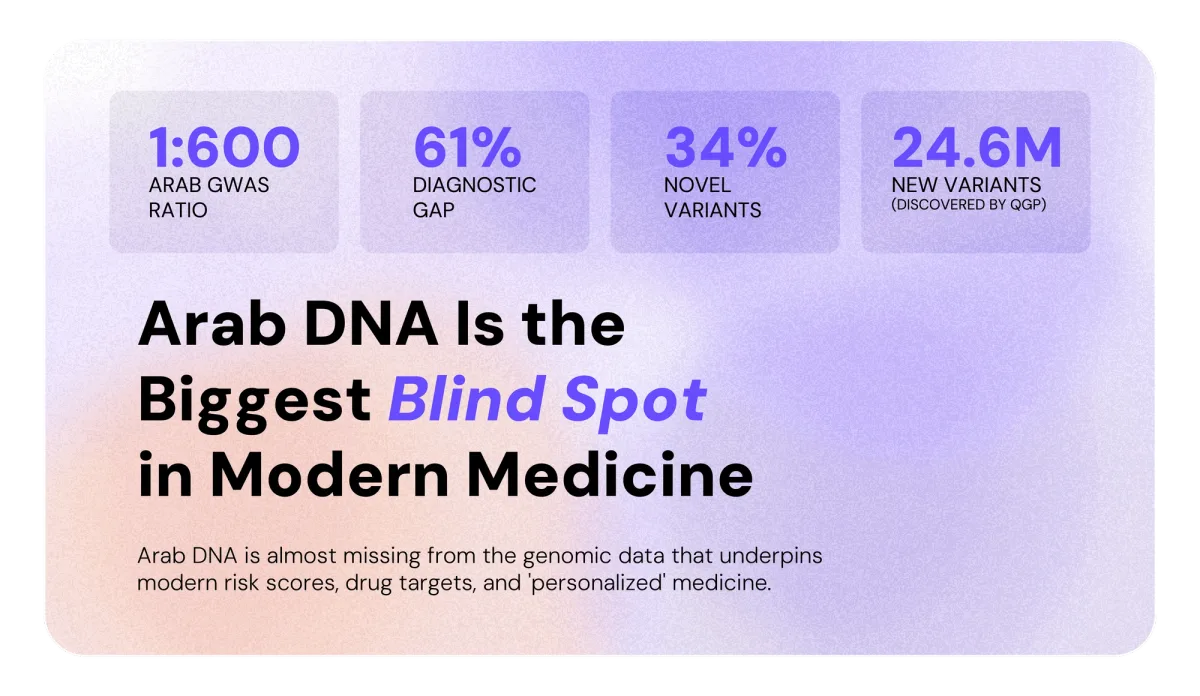 1:600
ARAB GWAS RATIO

61%
DIAGNOSTIC GAP

34%
NOVEL VARIANTS

24.6M
NEW VARIANTS
(DISCOVERED BY QGP)

Arab DNA Is the Biggest Blind Spot in Modern Medicine

Arab DNA is almost missing from the genomic data that underpins modern risk scores, drug targets, and 'personalized' medicine.